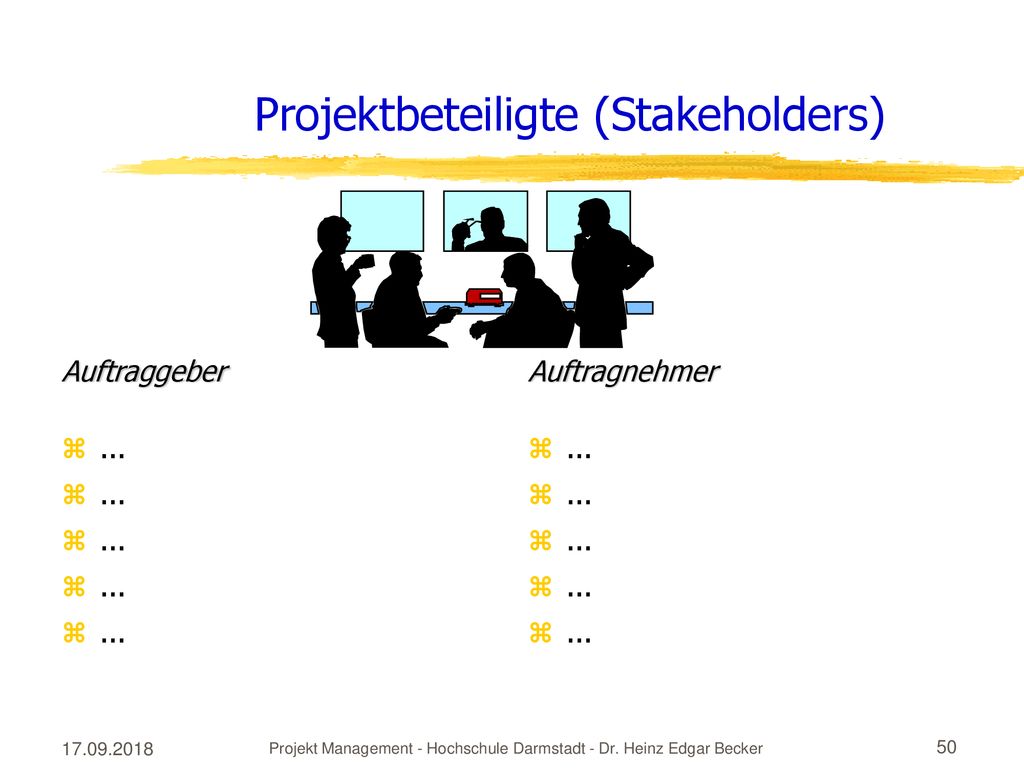 Projektbeteiligte (Stakeholders)

Auftraggeber

⌘ …
⌘ …
⌘ …
⌘ …
⌘ …

Auftragnehmer

⌘ …
⌘ …
⌘ …
⌘ …
⌘ …

17.09.2018

Projekt Management - Hochschule Darmstadt - Dr. Heinz Edgar Becker

50